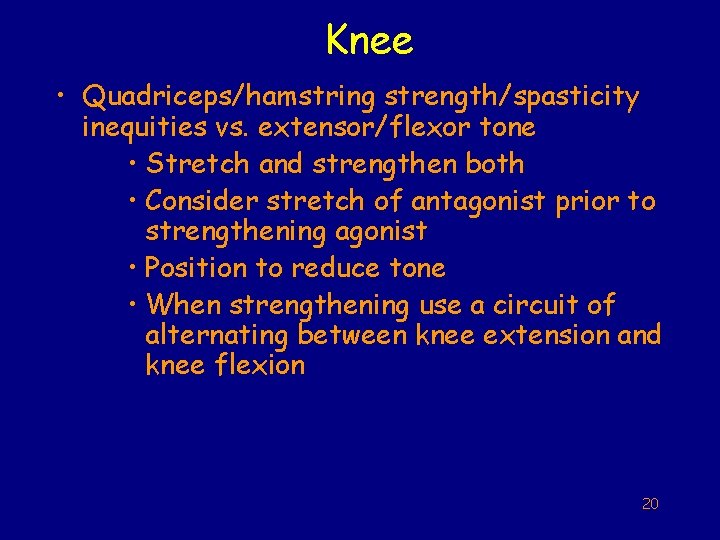 Knee

• Quadriceps/hamstring strength/spasticity inequities vs. extensor/flexor tone
  • Stretch and strengthen both
  • Consider stretch of antagonist prior to strengthening agonist
  • Position to reduce tone
  • When strengthening use a circuit of alternating between knee extension and knee flexion

20